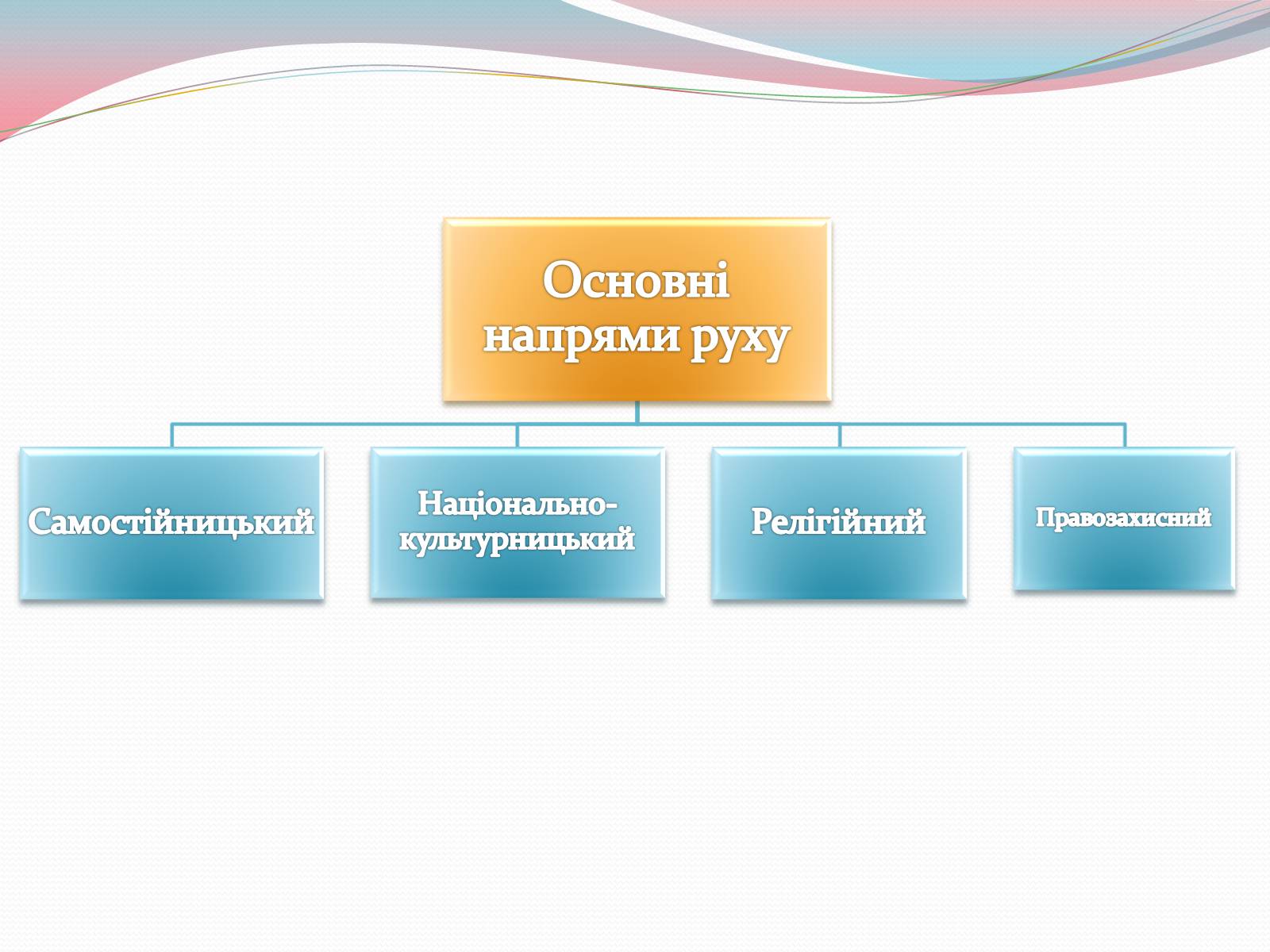 Основні напрями руху

Самостійницький

Національно-культурницький

Релігійний

Правозахисний